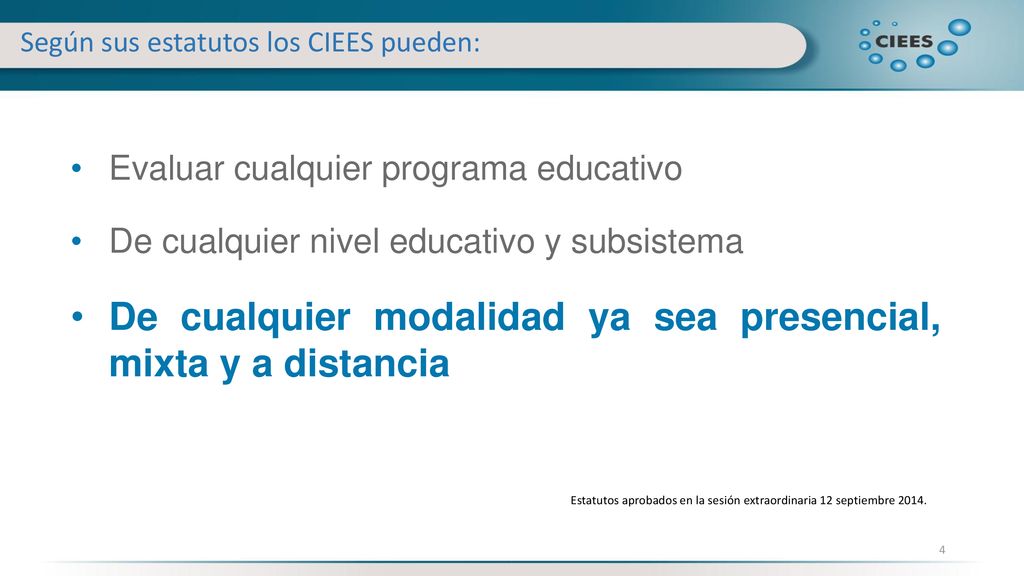 Según sus estatutos los CIEES pueden:

CIEES

• Evaluar cualquier programa educativo

• De cualquier nivel educativo y subsistema

• De cualquier modalidad ya sea presencial, mixta y a distancia

Estatutos aprobados en la sesión extraordinaria 12 septiembre 2014.

4